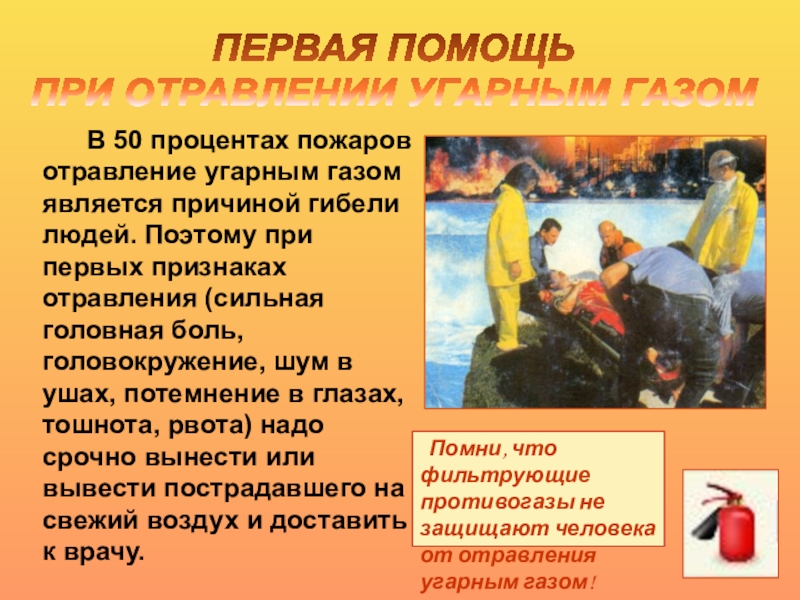 ПЕРВАЯ ПОМОЩЬ
ПРИ ОТРАВЛЕНИИ УГАРНЫМ ГАЗОМ

В 50 процентах пожаров отравление угарным газом является причиной гибели людей. Поэтому при первых признаках отравления (сильная головная боль, головокружение, шум в ушах, потемнение в глазах, тошнота, рвота) надо срочно вынести или вывести пострадавшего на свежий воздух и доставить к врачу.

Помни, что фильтрующие противогазы не защищают человека от отравления угарным газом!